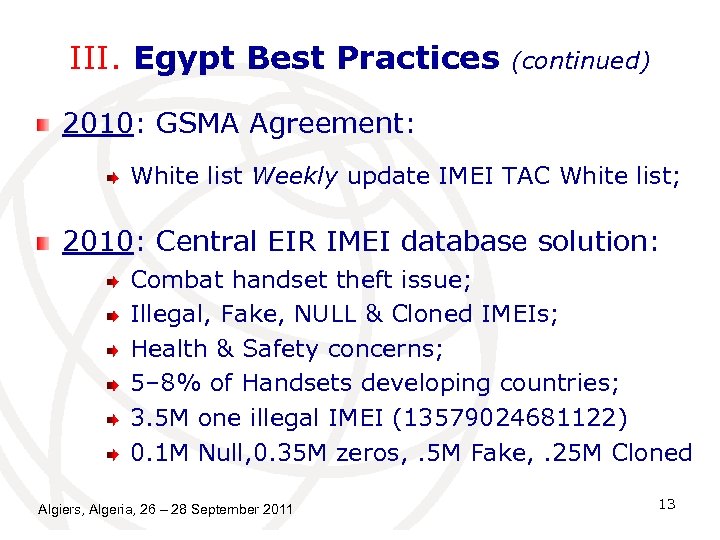 III. Egypt Best Practices (continued)

2010: GSMA Agreement:

White list Weekly update IMEI TAC White list;

2010: Central EIR IMEI database solution:

Combat handset theft issue;

Illegal, Fake, NULL & Cloned IMEIs;

Health & Safety concerns;

5–8% of Handsets developing countries;

3.5M one illegal IMEI (13579024681122)

0.1M Null,0.35M zeros, .5M Fake, .25M Cloned

Algiers, Algeria, 26 – 28 September 2011

13